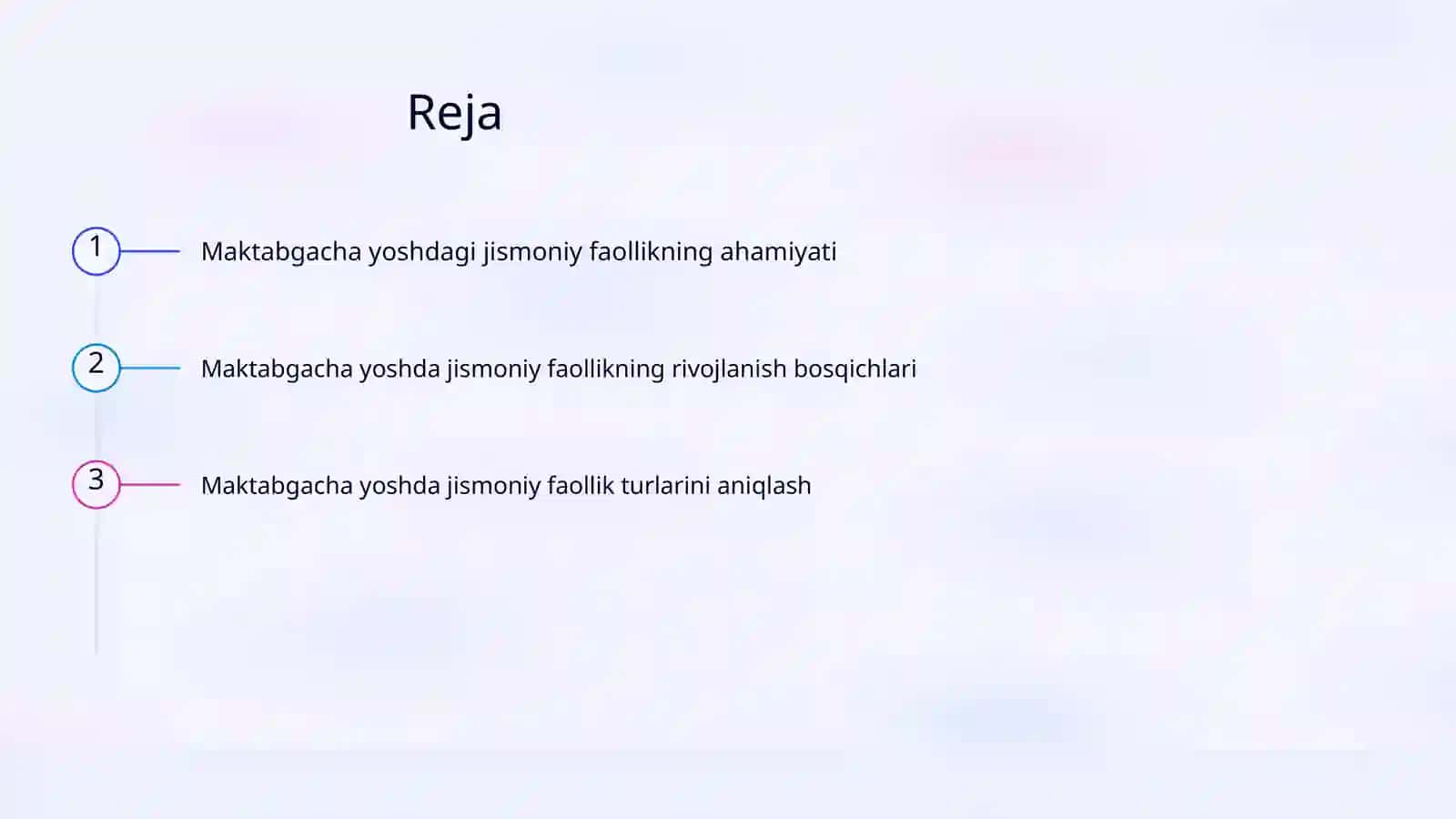 Reja

1 Maktabgacha yoshdagi jismoniy faollikning ahamiyati

2 Maktabgacha yoshda jismoniy faollikning rivojlanish bosqichlari

3 Maktabgacha yoshda jismoniy faollik turlarini aniqlash